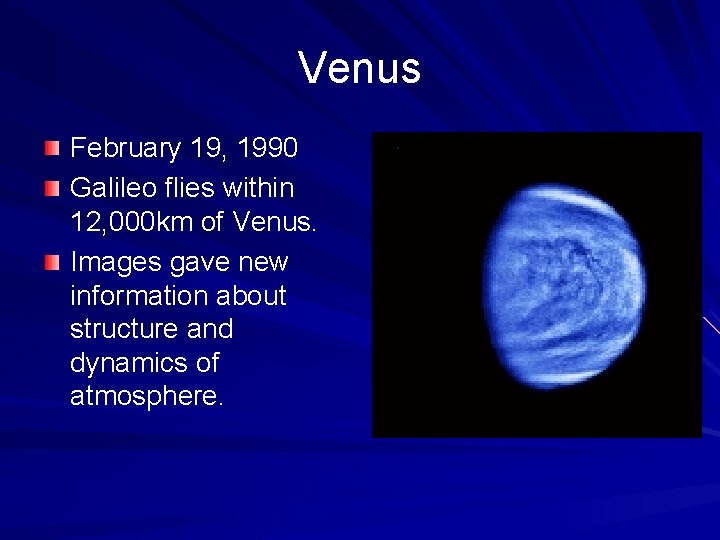 Venus

February 19, 1990

Galileo flies within 12,000km of Venus.

Images gave new information about structure and dynamics of atmosphere.